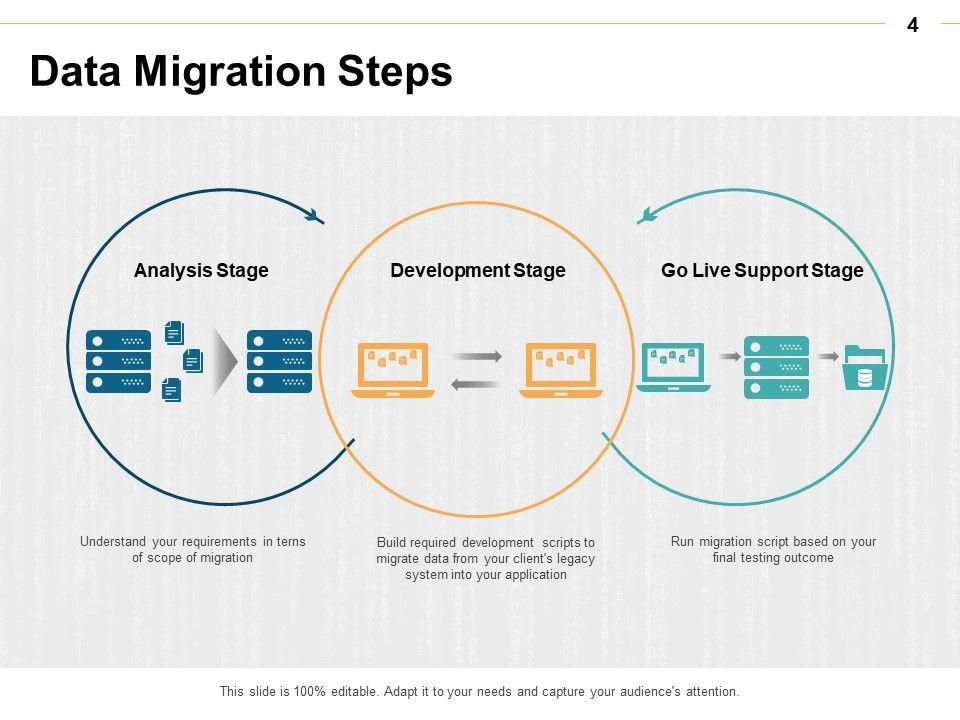 4

Data Migration Steps

Analysis Stage

Development Stage

Go Live Support Stage

Understand your requirements in terns of scope of migration

Build required development scripts to migrate data from your client's legacy system into your application

Run migration script based on your final testing outcome

This slide is 100% editable. Adapt it to your needs and capture your audience's attention.